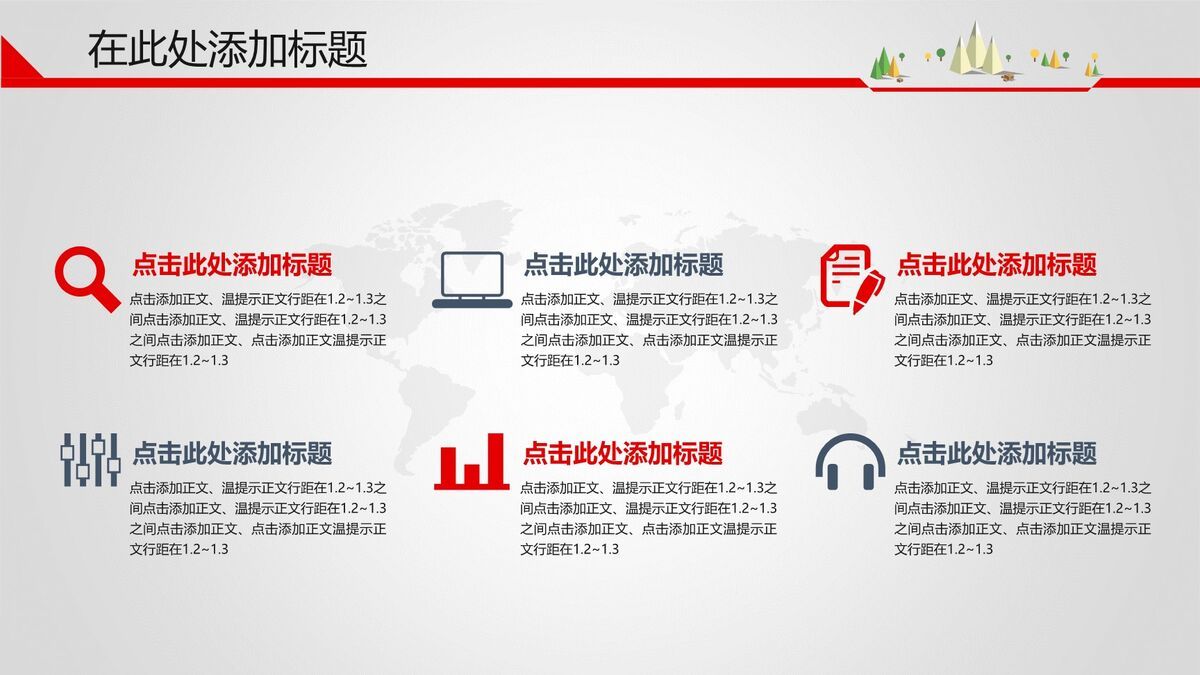 在此处添加标题

点击此处添加标题

点击添加正文、温提示正文行距在1.2~1.3之间点击添加正文、温提示正文行距在1.2~1.3之间点击添加正文、点击添加正文温提示正文行距在1.2~1.3

点击此处添加标题

点击添加正文、温提示正文行距在1.2~1.3之间点击添加正文、温提示正文行距在1.2~1.3之间点击添加正文、点击添加正文温提示正文行距在1.2~1.3

点击此处添加标题

点击添加正文、温提示正文行距在1.2~1.3之间点击添加正文、温提示正文行距在1.2~1.3之间点击添加正文、点击添加正文温提示正文行距在1.2~1.3

点击此处添加标题

点击添加正文、温提示正文行距在1.2~1.3之间点击添加正文、温提示正文行距在1.2~1.3之间点击添加正文、点击添加正文温提示正文行距在1.2~1.3

点击此处添加标题

点击添加正文、温提示正文行距在1.2~1.3之间点击添加正文、温提示正文行距在1.2~1.3之间点击添加正文、点击添加正文温提示正文行距在1.2~1.3

点击此处添加标题

点击添加正文、温提示正文行距在1.2~1.3之间点击添加正文、温提示正文行距在1.2~1.3之间点击添加正文、点击添加正文温提示正文行距在1.2~1.3